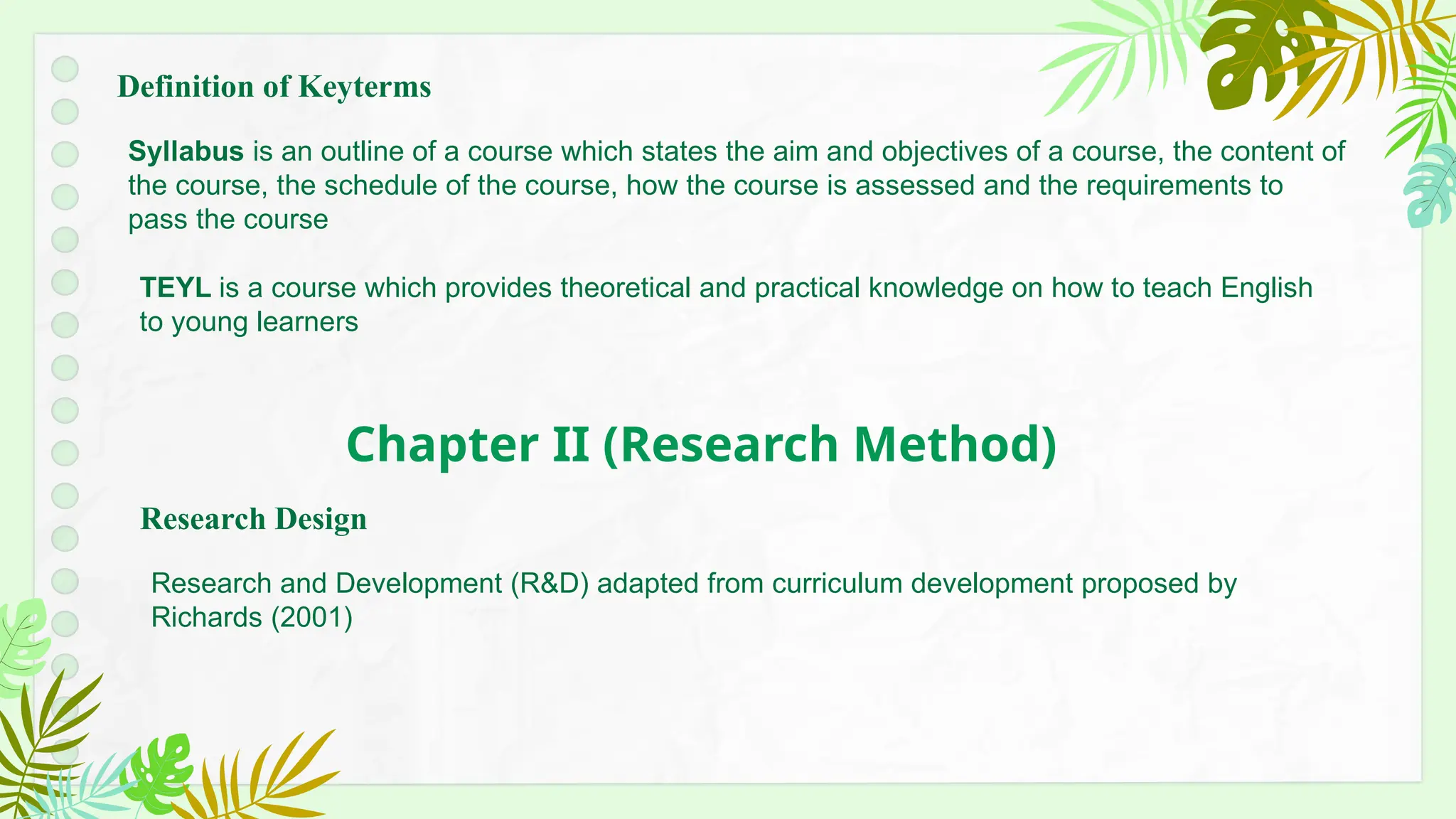 Definition of Keyterms

Syllabus is an outline of a course which states the aim and objectives of a course, the content of the course, the schedule of the course, how the course is assessed and the requirements to pass the course

TEYL is a course which provides theoretical and practical knowledge on how to teach English to young learners

Chapter II (Research Method)

Research Design

Research and Development (R&D) adapted from curriculum development proposed by Richards (2001)